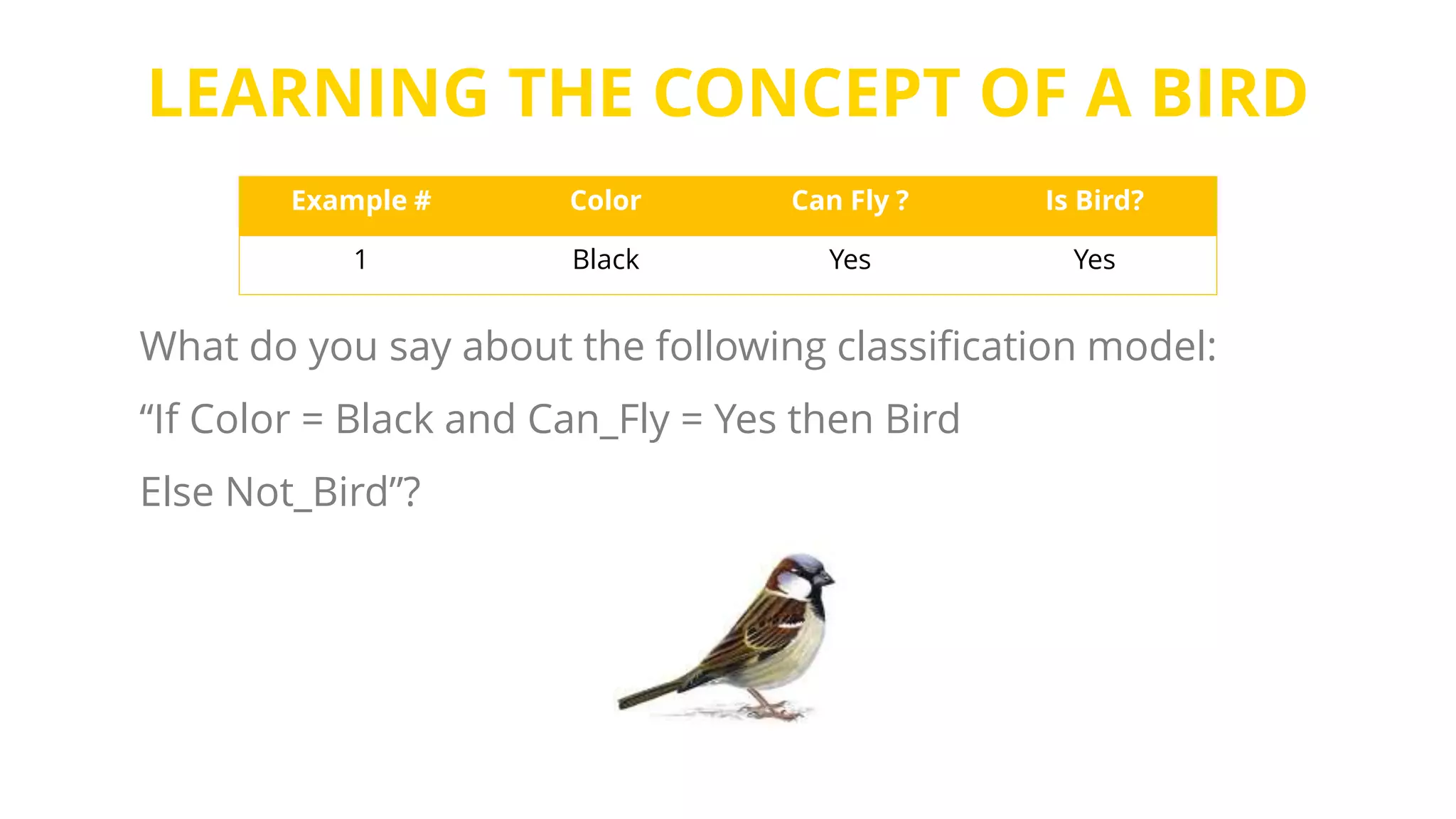 LEARNING THE CONCEPT OF A BIRD

| Example # | Color | Can Fly ? | Is Bird? |
|---|---|---|---|
| 1 | Black | Yes | Yes |

What do you say about the following classification model:

“If Color = Black and Can_Fly = Yes then Bird

Else Not_Bird”?